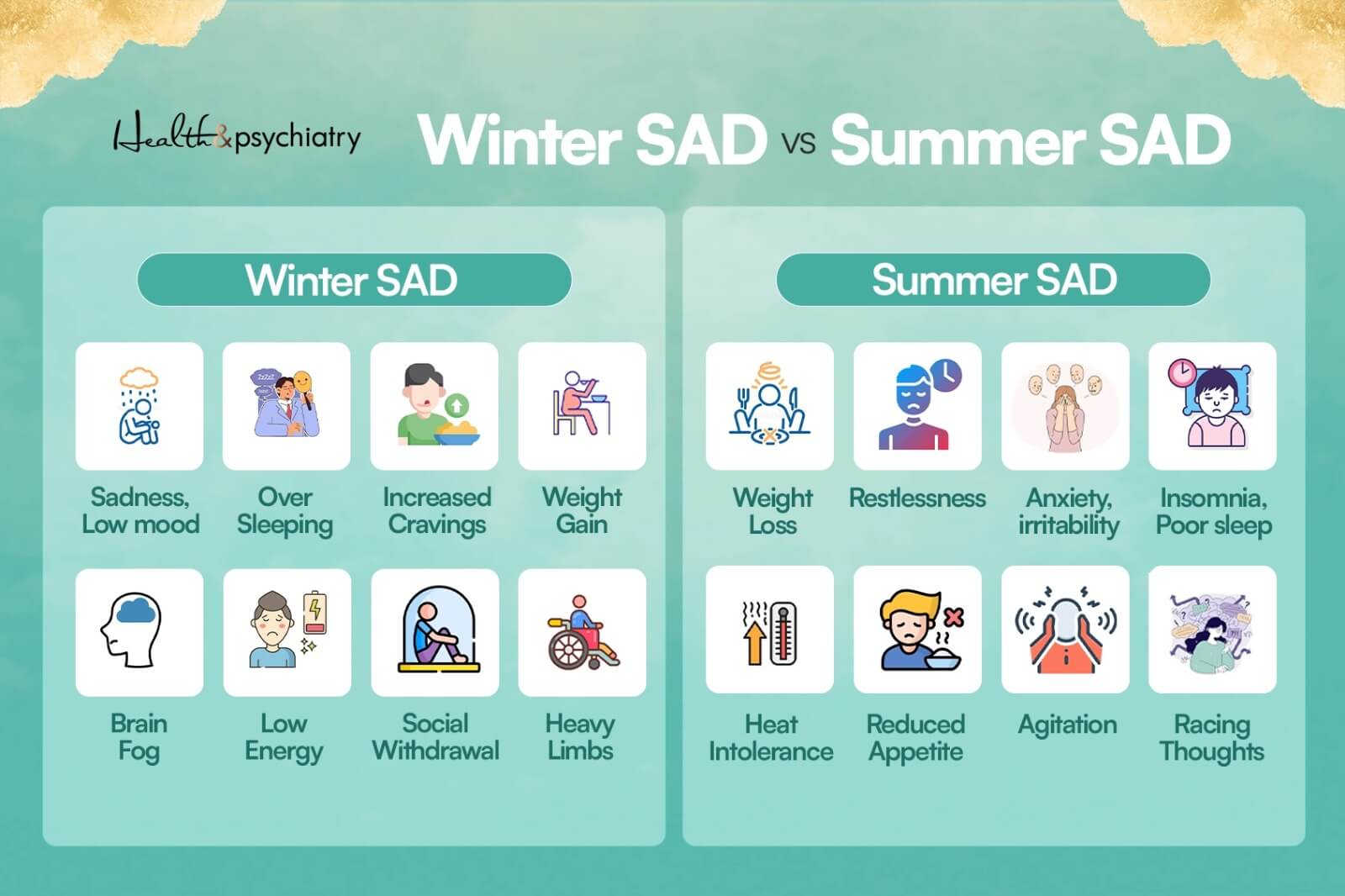 Health&psychiatry

Winter SAD vs Summer SAD

Winter SAD

Sadness, Low mood

Over Sleeping

Increased Cravings

Weight Gain

Brain Fog

Low Energy

Social Withdrawal

Heavy Limbs

Summer SAD

Weight Loss

Restlessness

Anxiety, irritability

Insomnia, Poor sleep

Heat Intolerance

Reduced Appetite

Agitation

Racing Thoughts